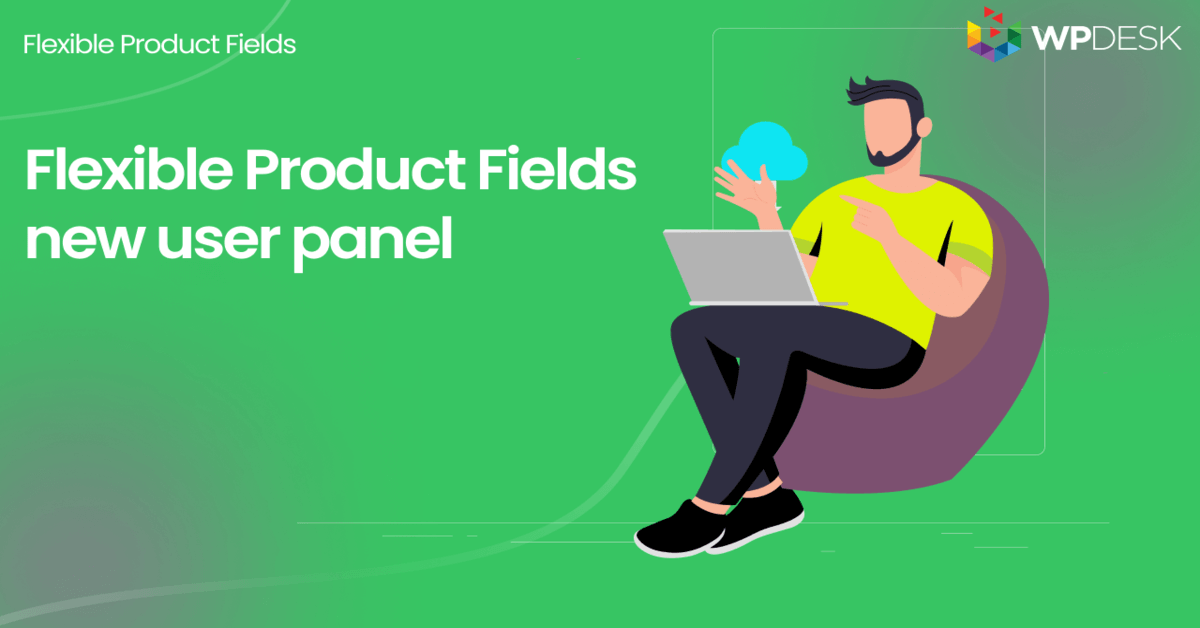 Flexible Product Fields

WPDESK

Flexible Product Fields new user panel